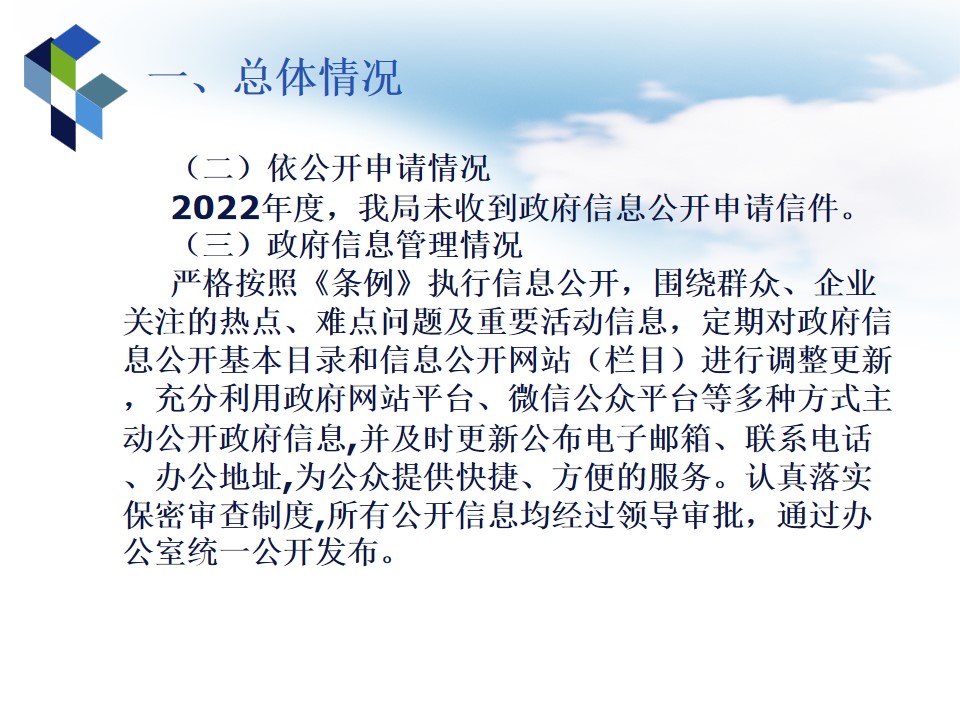 一、总体情况

（二）依公开申请情况

2022年度，我局未收到政府信息公开申请信件。

（三）政府信息管理情况

严格按照《条例》执行信息公开，围绕群众、企业关注的热点、难点问题及重要活动信息，定期对政府信息公开基本目录和信息公开网站（栏目）进行调整更新，充分利用政府网站平台、微信公众平台等多种方式主动公开政府信息,并及时更新公布电子邮箱、联系电话、办公地址,为公众提供快捷、方便的服务。认真落实保密审查制度,所有公开信息均经过领导审批，通过办公室统一公开发布。